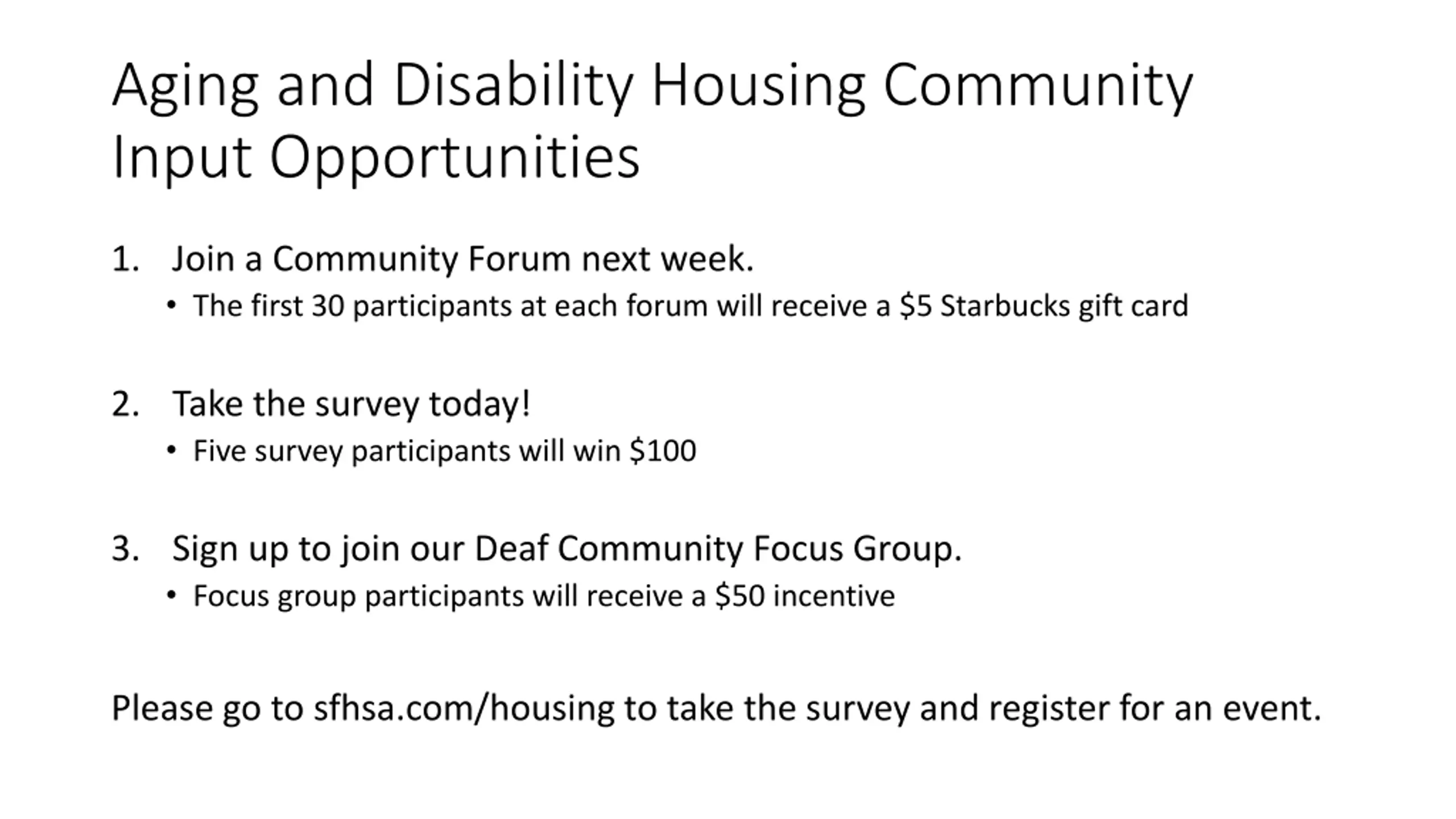 Aging and Disability Housing Community Input Opportunities

1. Join a Community Forum next week.
• The first 30 participants at each forum will receive a \$5 Starbucks gift card

2. Take the survey today!
• Five survey participants will win \$100

3. Sign up to join our Deaf Community Focus Group.
• Focus group participants will receive a \$50 incentive

Please go to sfhsa.com/housing to take the survey and register for an event.